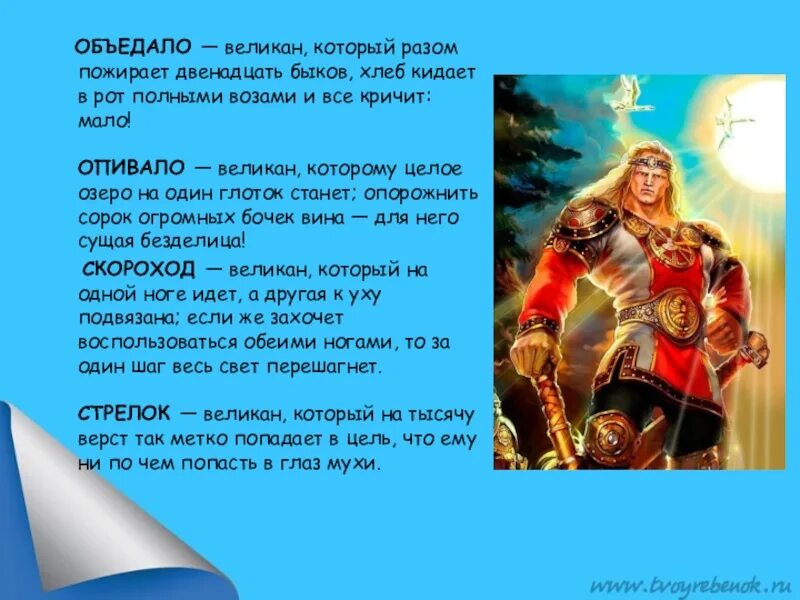 ОБЪЕДАЛО — великан, который разом пожирает двенадцать быков, хлеб кидает в рот полными возами и все кричит: мало!

ОПИВАЛО — великан, которому целое озеро на один глоток станет; опорожнить сорок огромных бочек вина — для него сущая безделица!

СКОРОХОД — великан, который на одной ноге идет, а другая к уху подвязана; если же захочет воспользоваться обеими ногами, то за один шаг весь свет перешагнет.

СТРЕЛОК — великан, который на тысячу верст так метко попадает в цель, что ему ни по чем попасть в глаз мухи.

www.tvoyrebenok.ru